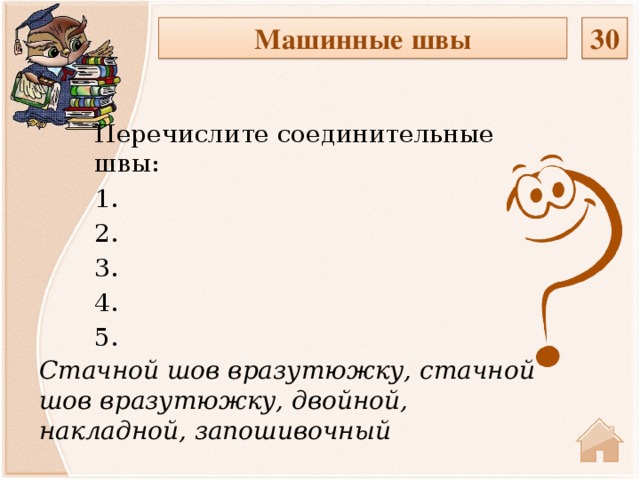 Машинные швы

30

Перечислите соединительные швы:
1.
2.
3.
4.
5.

Стачной шов вразутюжку, стачной шов вразутюжку, двойной, накладной, запошивочный